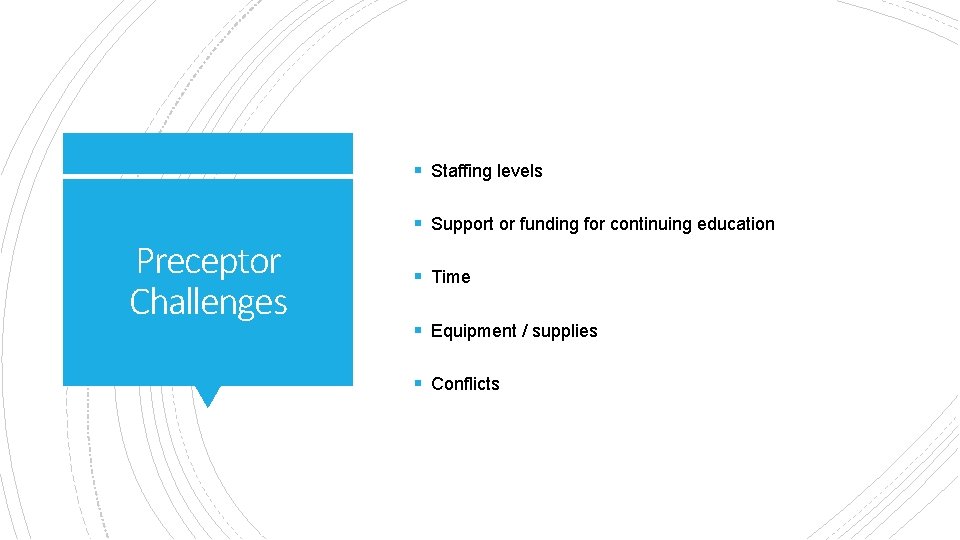 Preceptor Challenges

• Staffing levels

• Support or funding for continuing education

• Time

• Equipment / supplies

• Conflicts